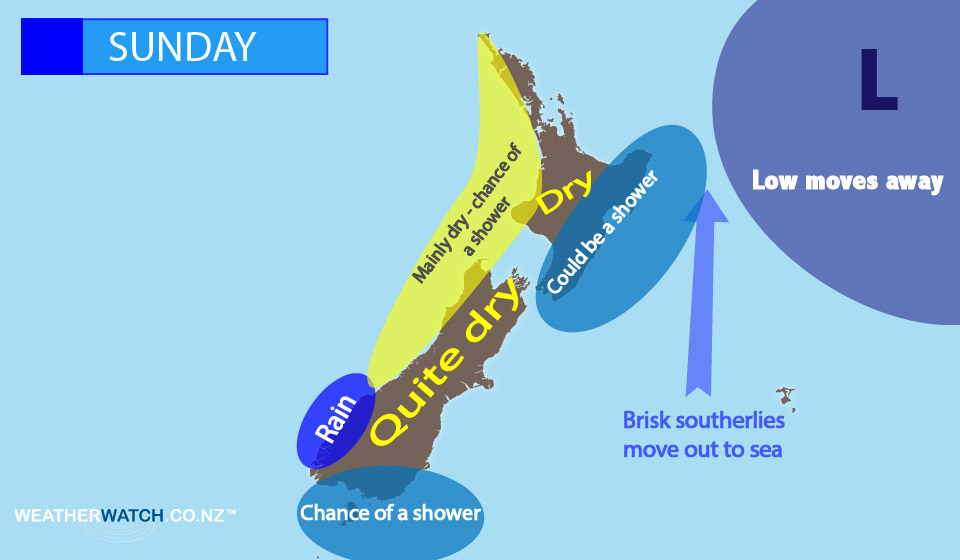 SUNDAY

L

Low moves away

Mainly dry - chance of a shower

Dry

Could be a shower

Quite dry

Rain

Brisk southerlies move out to sea

Chance of a shower

WEATHERWATCH.CO.NZ™